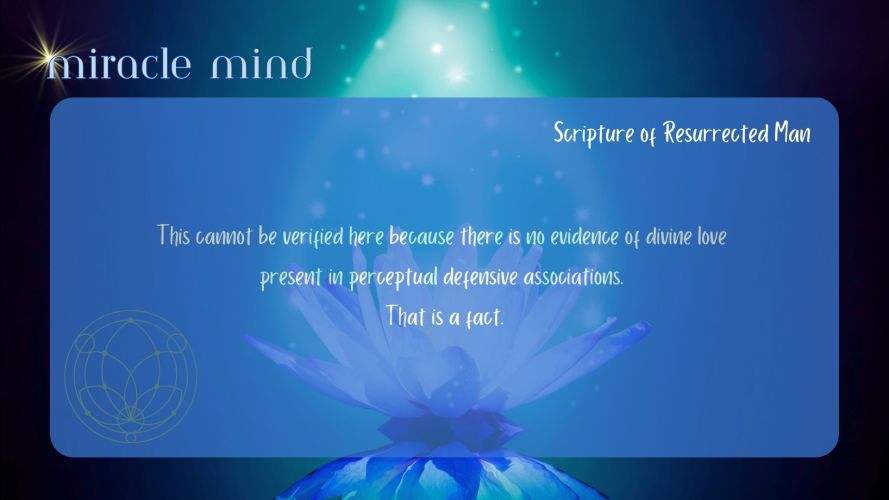 miracle mind

Scripture of Resurrected Man

This cannot be verified here because there is no evidence of divine love present in perceptual defensive associations.
That is a fact.